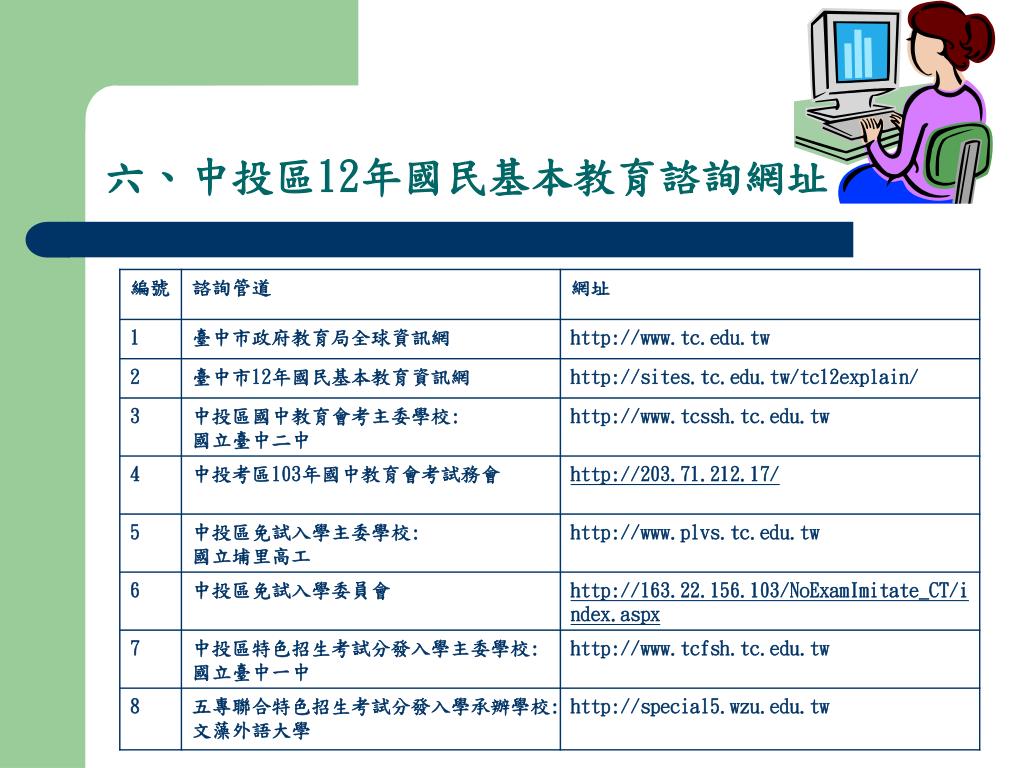 六、中投區12年國民基本教育諮詢網址

| 編號 | 諮詢管道 | 網址 |
|---|---|---|
| 1 | 臺中市政府教育局全球資訊網 | http://www.tc.edu.tw |
| 2 | 臺中市12年國民基本教育資訊網 | http://sites.tc.edu.tw/tc12explain/ |
| 3 | 中投區國中教育會考主委學校: 國立臺中二中 | http://www.tcssh.tc.edu.tw |
| 4 | 中投考區103年國中教育會考試務會 | http://203.71.212.17/ |
| 5 | 中投區免試入學主委學校: 國立埔里高工 | http://www.plvs.tc.edu.tw |
| 6 | 中投區免試入學委員會 | http://163.22.156.103/NoExamImitate_CT/index.aspx |
| 7 | 中投區特色招生考試分發入學主委學校: 國立臺中一中 | http://www.tcfsh.tc.edu.tw |
| 8 | 五專聯合特色招生考試分發入學承辦學校: 文藻外語大學 | http://special5.wzu.edu.tw |